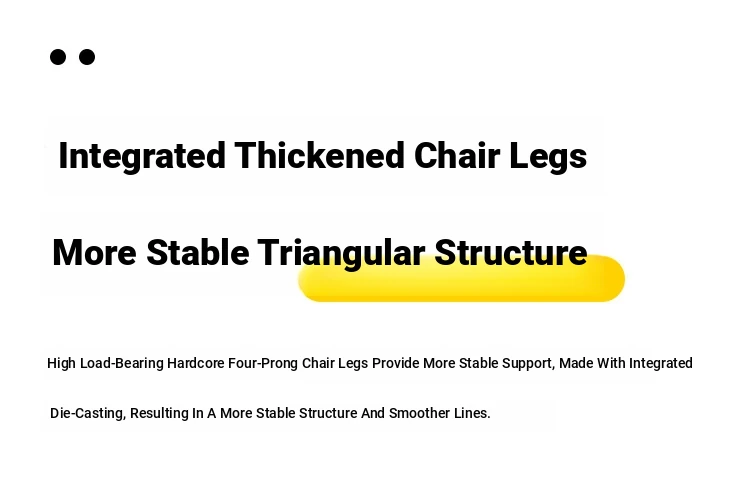 Integrated Thickened Chair Legs

More Stable Triangular Structure

High Load-Bearing Hardcore Four-Prong Chair Legs Provide More Stable Support, Made With Integrated Die-Casting, Resulting In A More Stable Structure And Smoother Lines.